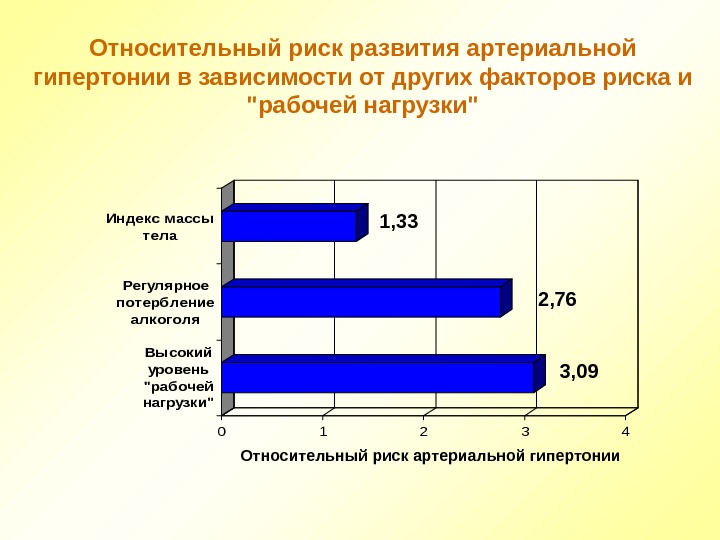 Относительный риск развития артериальной гипертонии в зависимости от других факторов риска и "рабочей нагрузки"

Индекс массы тела

1,33

Регулярное потербление алкоголя

2,76

Высокий уровень "рабочей нагрузки"

3,09

0 1 2 3 4

Относительный риск артериальной гипертонии